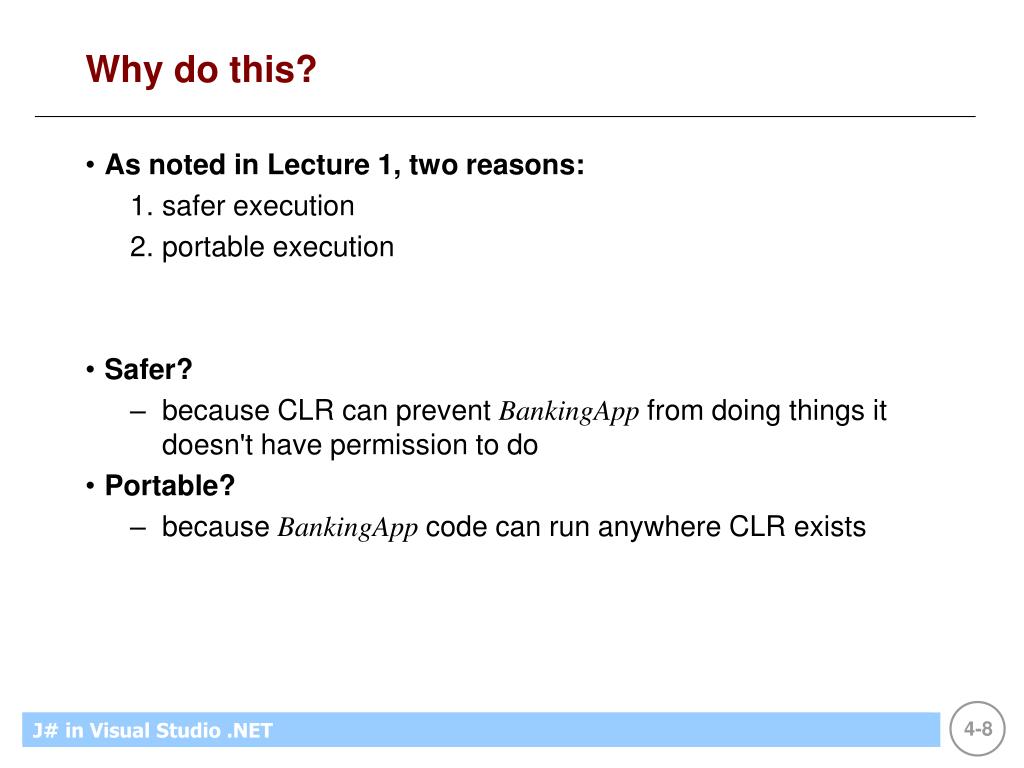 Why do this?

• As noted in Lecture 1, two reasons:
1. safer execution
2. portable execution

• Safer?
– because CLR can prevent BankingApp from doing things it doesn't have permission to do

• Portable?
– because BankingApp code can run anywhere CLR exists

J# in Visual Studio .NET

4-8